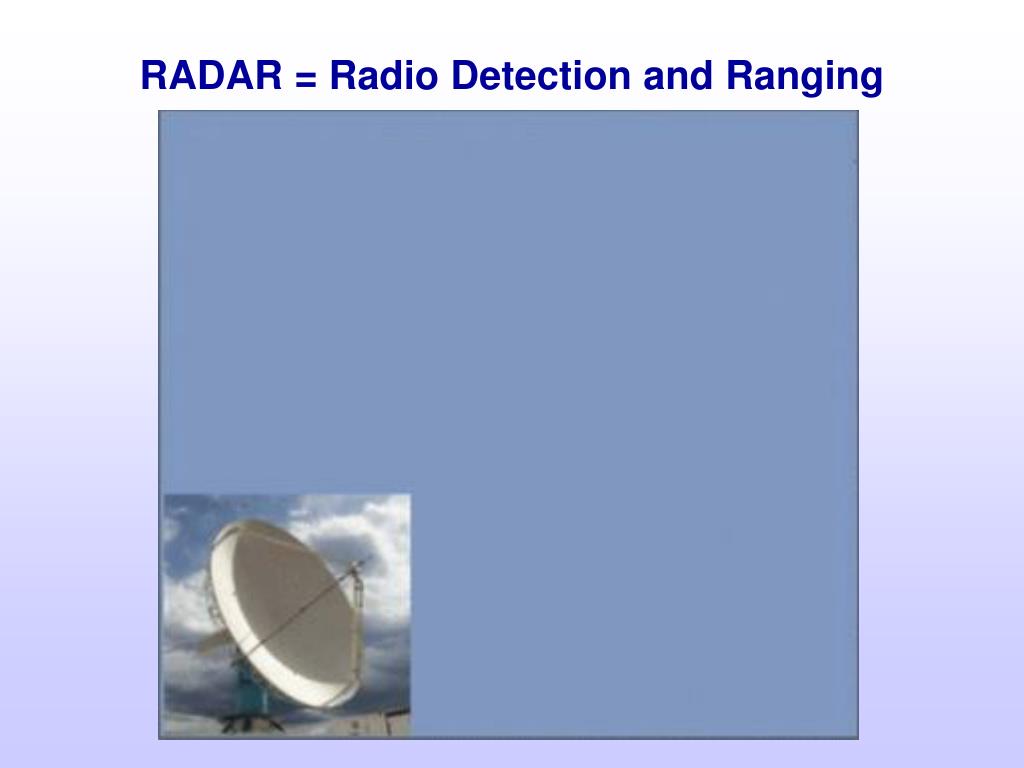 RADAR = Radio Detection and Ranging